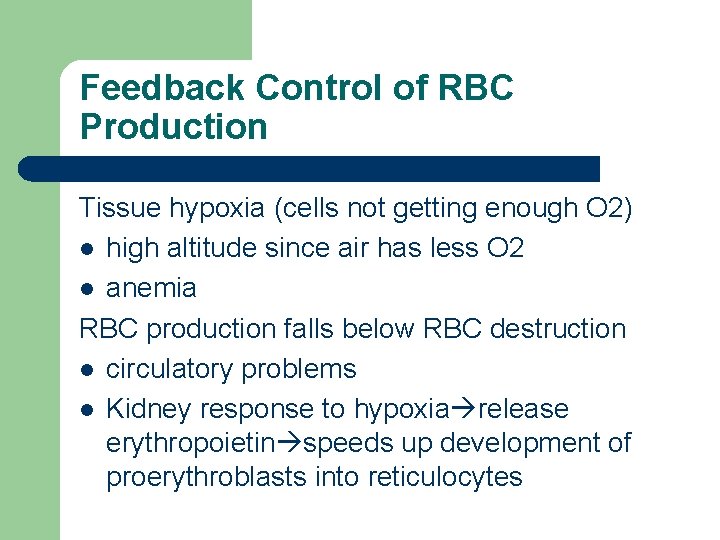 Feedback Control of RBC Production

Tissue hypoxia (cells not getting enough O2)

- high altitude since air has less O2
- anemia

RBC production falls below RBC destruction

- circulatory problems
- Kidney response to hypoxia→release erythropoietin→speeds up development of proerythroblasts into reticulocytes